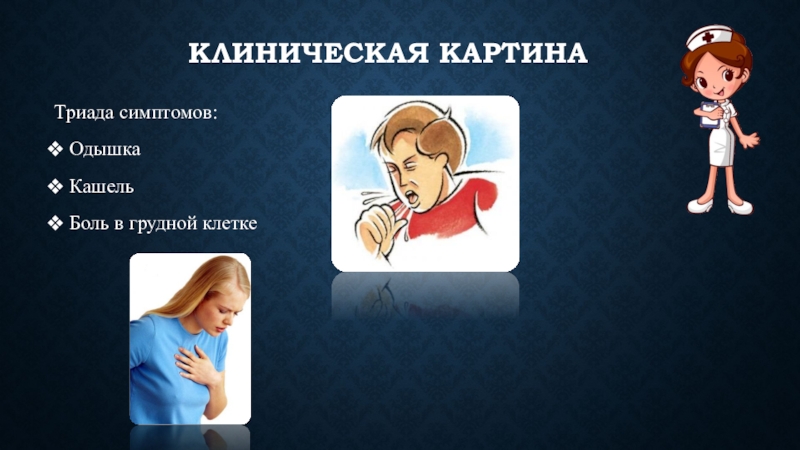 КЛИНИЧЕСКАЯ КАРТИНА

Триада симптомов:

❖ Одышка

❖ Кашель

❖ Боль в грудной клетке